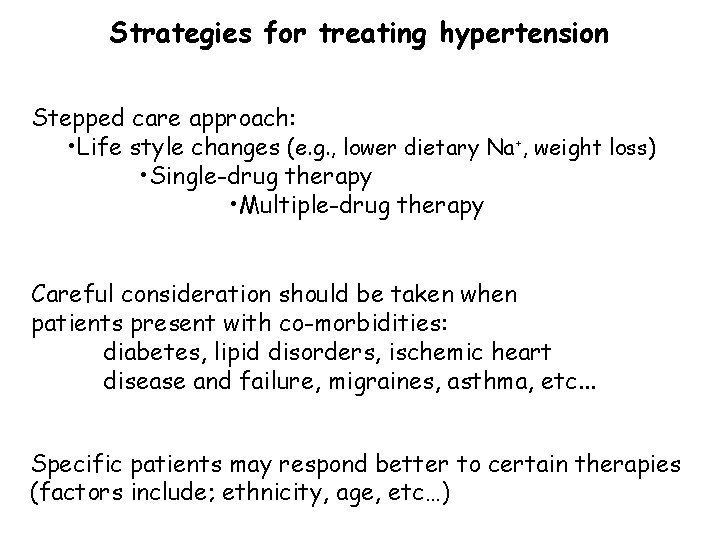 Strategies for treating hypertension

Stepped care approach:
•Life style changes (e.g., lower dietary $Na^+$, weight loss)
•Single-drug therapy
•Multiple-drug therapy

Careful consideration should be taken when patients present with co-morbidities:
diabetes, lipid disorders, ischemic heart disease and failure, migraines, asthma, etc...

Specific patients may respond better to certain therapies (factors include; ethnicity, age, etc…)